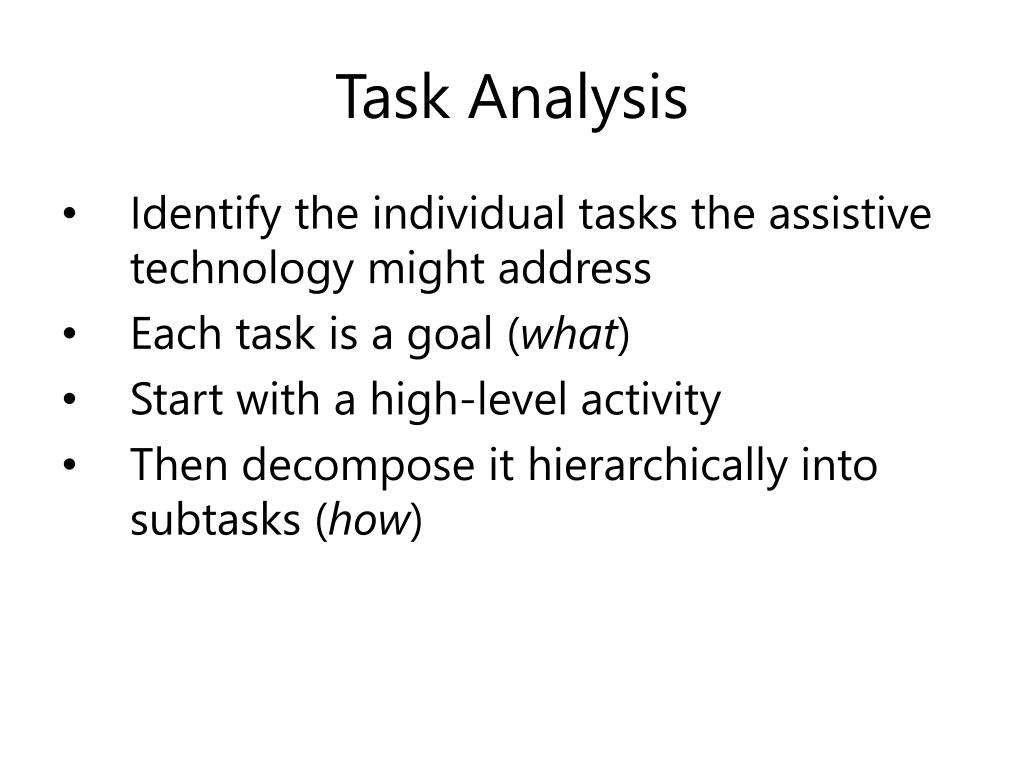 Task Analysis

• Identify the individual tasks the assistive technology might address
• Each task is a goal (what)
• Start with a high-level activity
• Then decompose it hierarchically into subtasks (how)